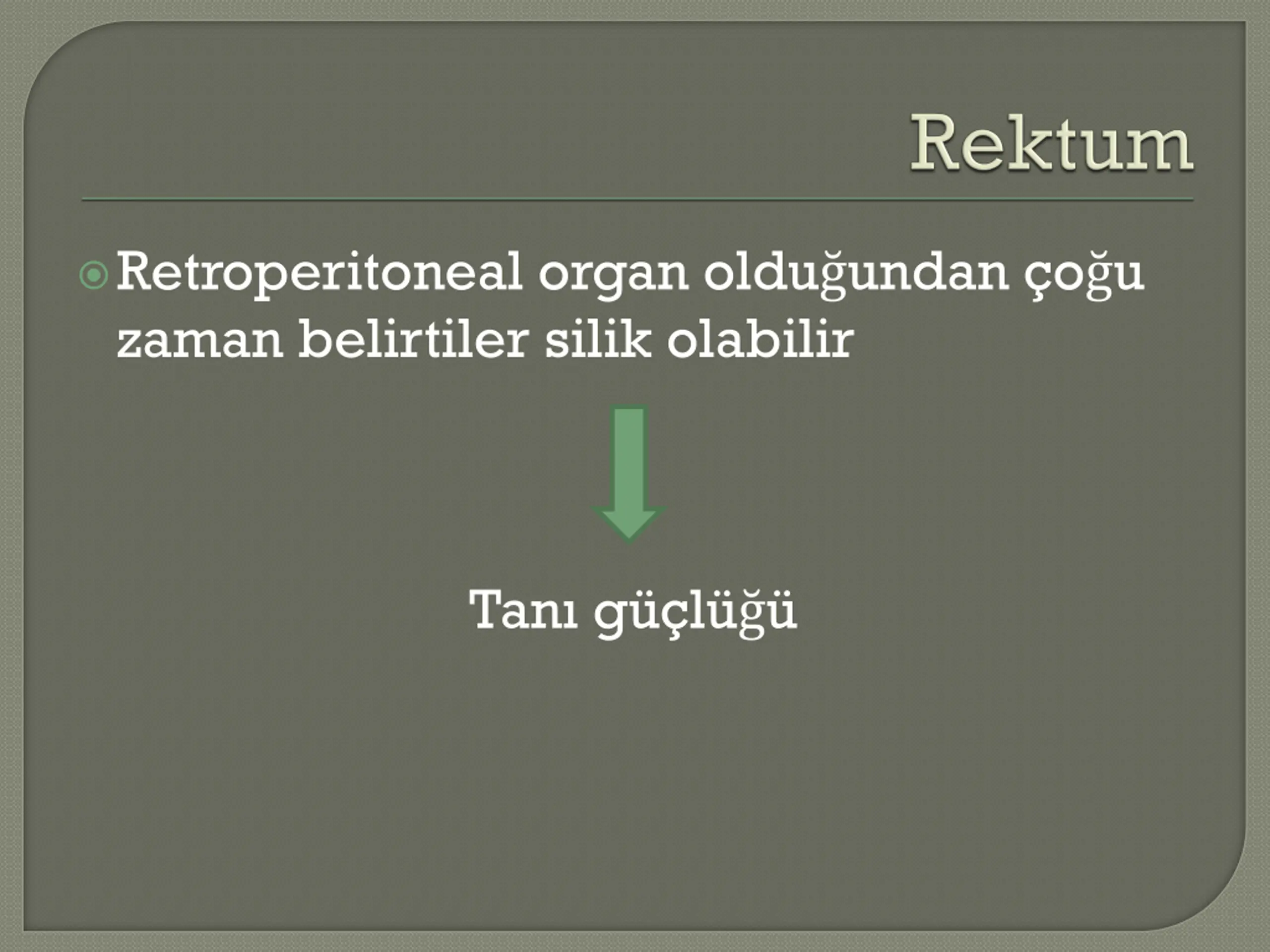 Rektum

Retroperitoneal organ olduğundan çoğu zaman belirtiler silik olabilir

Tanı güçlüğü